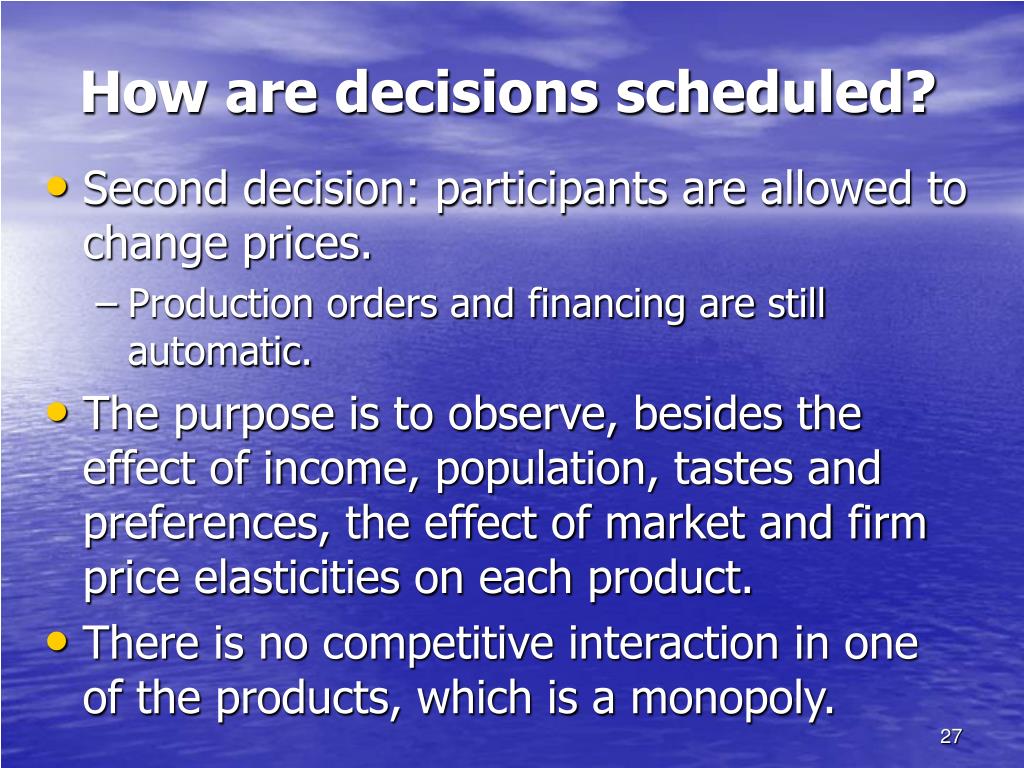 How are decisions scheduled?

• Second decision: participants are allowed to change prices.
– Production orders and financing are still automatic.
• The purpose is to observe, besides the effect of income, population, tastes and preferences, the effect of market and firm price elasticities on each product.
• There is no competitive interaction in one of the products, which is a monopoly.

27